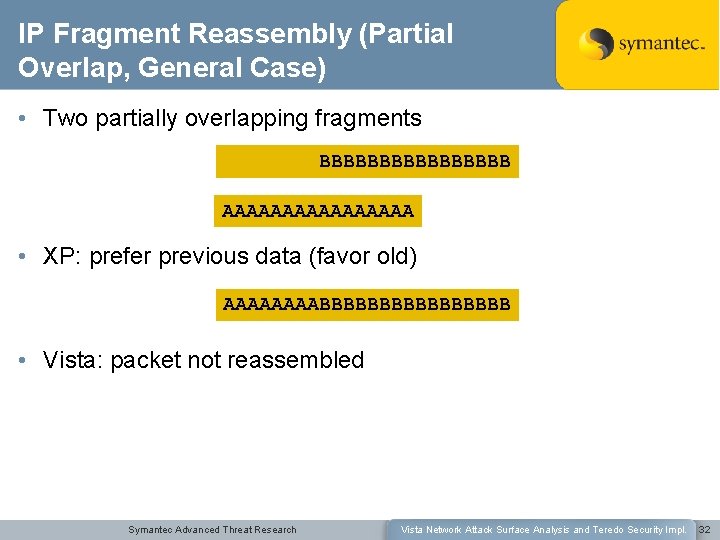 IP Fragment Reassembly (Partial Overlap, General Case)

symantec.

• Two partially overlapping fragments

BBBBBBBBBBBBBBBB

AAAAAAAAAAAAAAAA

• XP: prefer previous data (favor old)

AAAAAAAABBBBBBBBBBBBBBBB

• Vista: packet not reassembled

Symantec Advanced Threat Research

Vista Network Attack Surface Analysis and Teredo Security Impl.

32